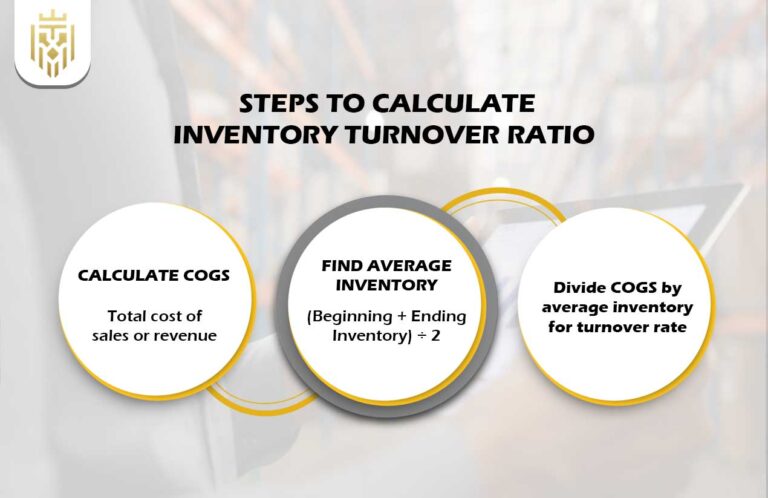 STEPS TO CALCULATE INVENTORY TURNOVER RATIO

CALCULATE COGS

Total cost of sales or revenue

FIND AVERAGE INVENTORY

(Beginning + Ending Inventory) ÷ 2

Divide COGS by average inventory for turnover rate